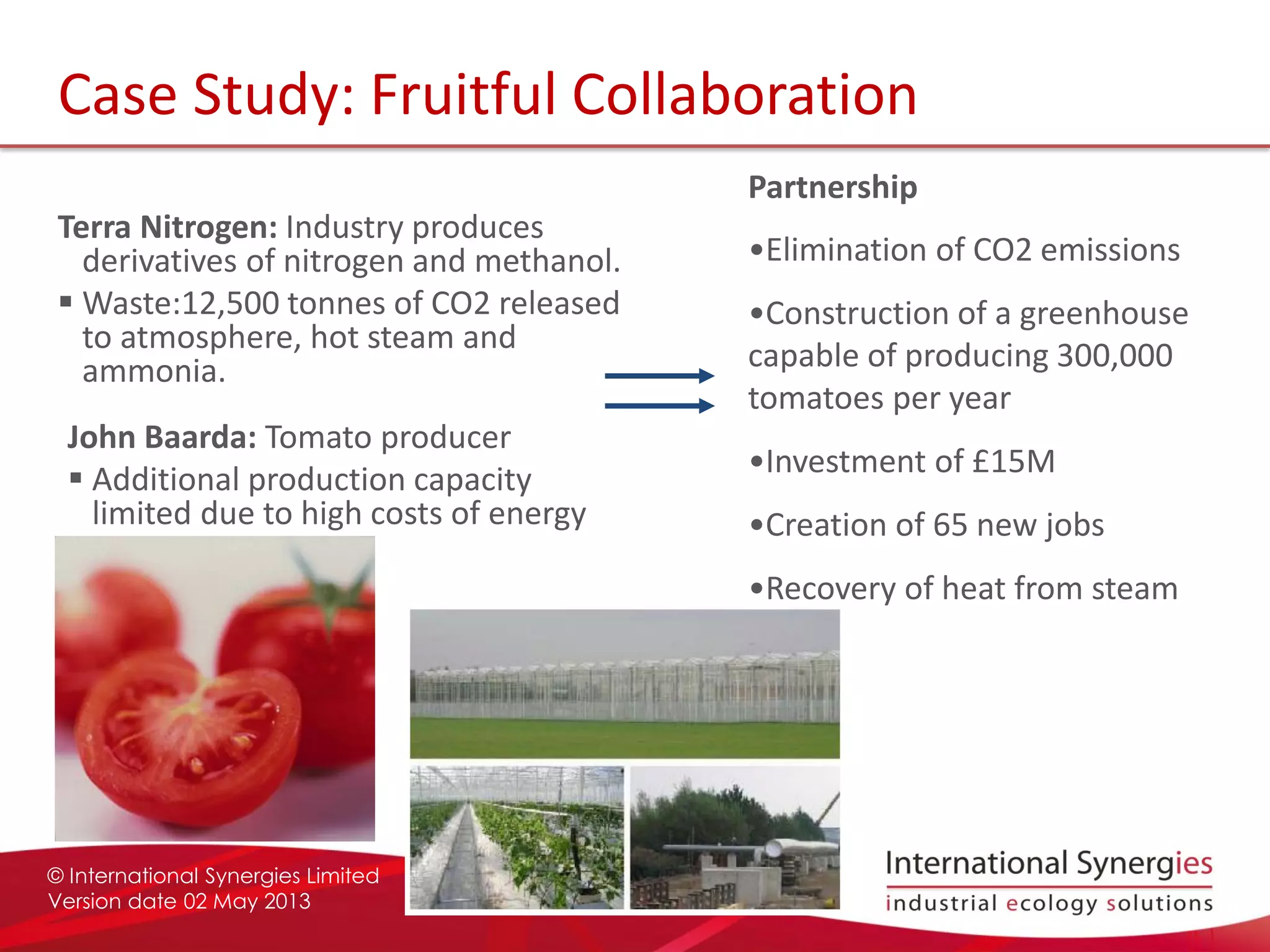 Case Study: Fruitful Collaboration

Terra Nitrogen: Industry produces derivatives of nitrogen and methanol.

▪ Waste:12,500 tonnes of CO2 released to atmosphere, hot steam and ammonia.

John Baarda: Tomato producer

▪ Additional production capacity limited due to high costs of energy

Partnership

•Elimination of CO2 emissions

•Construction of a greenhouse capable of producing 300,000 tomatoes per year

•Investment of £15M

•Creation of 65 new jobs

•Recovery of heat from steam

© International Synergies Limited
Version date 02 May 2013

International Synergies
industrial ecology solutions